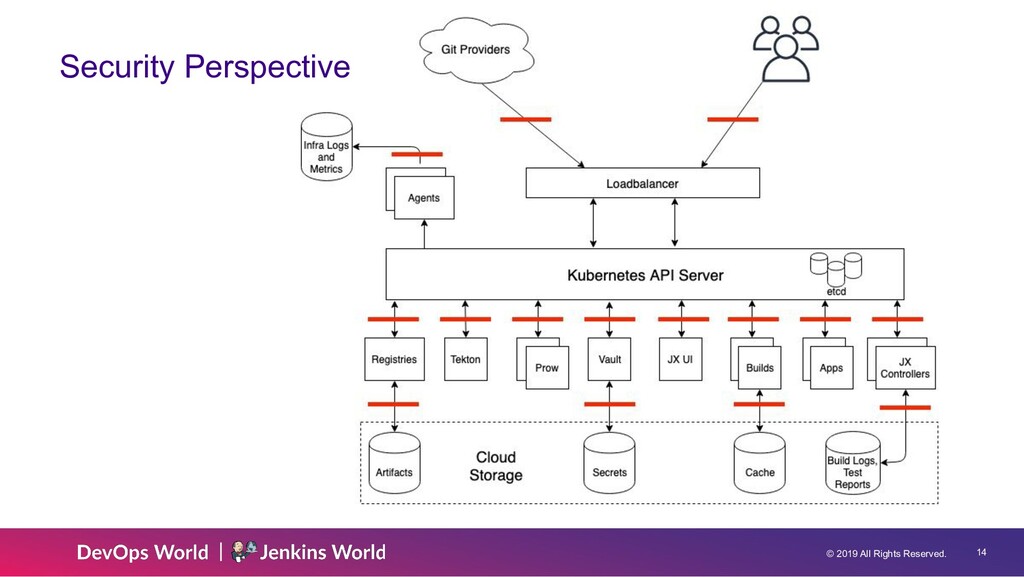 Security Perspective

Git Providers

Infra Logs and Metrics

Agents

Loadbalancer

Kubernetes API Server

etcd

Registries

Tekton

Prow

Vault

JX UI

Builds

Apps

JX Controllers

Artifacts

Cloud Storage

Secrets

Cache

Build Logs, Test Reports

DevOps World | Jenkins World

© 2019 All Rights Reserved.

14